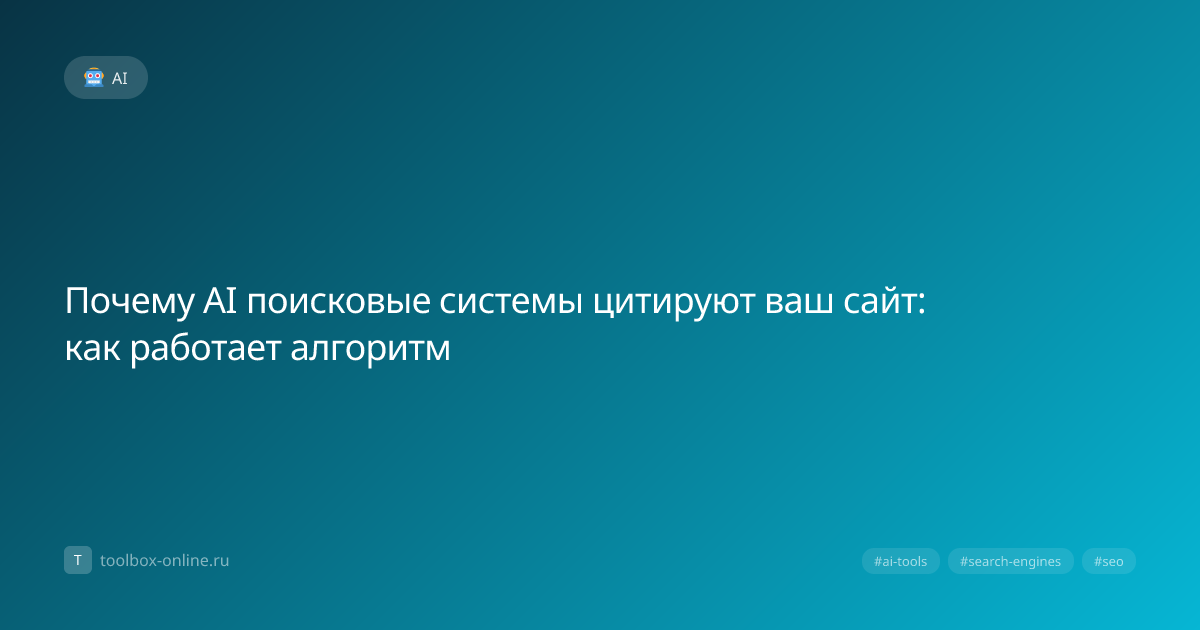 AI

Почему AI поисковые системы цитируют ваш сайт: как работает алгоритм

T toolbox-online.ru

#ai-tools #search-engines #seo